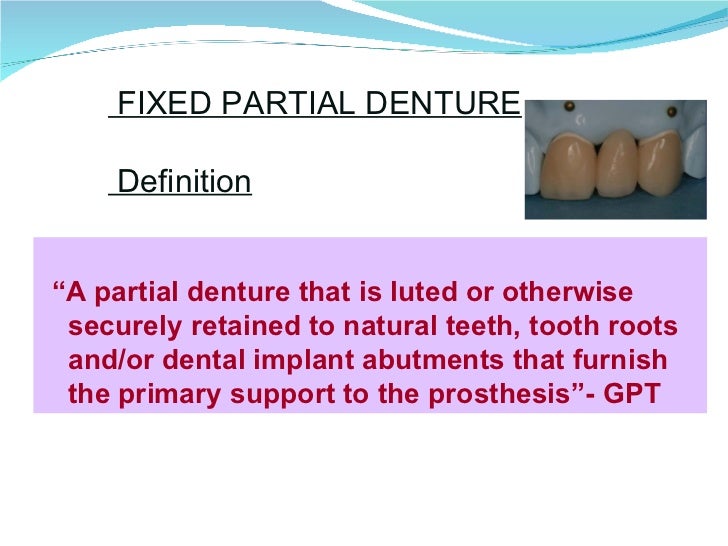 FIXED PARTIAL DENTURE

Definition

“A partial denture that is luted or otherwise securely retained to natural teeth, tooth roots and/or dental implant abutments that furnish the primary support to the prosthesis”- GPT